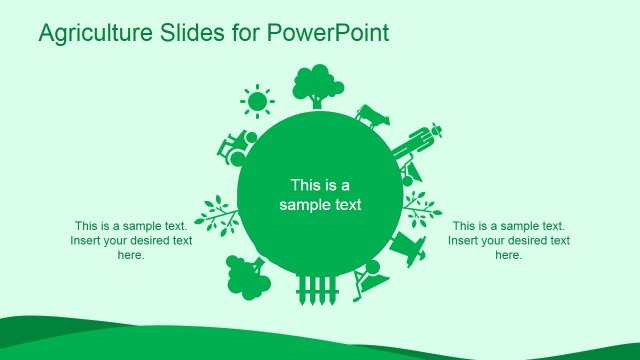 Agriculture Slides for PowerPoint

This is a sample text

This is a sample text. Insert your desired text here.

This is a sample text. Insert your desired text here.